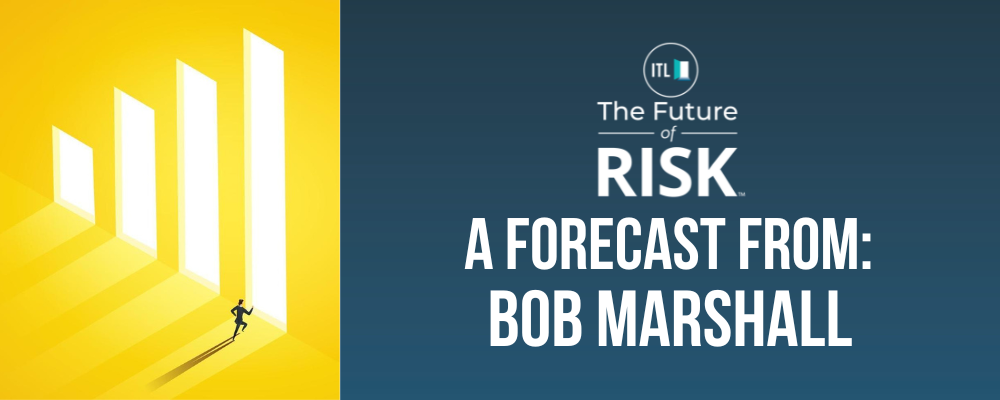 ITL

The Future of RISK™

A FORECAST FROM:
BOB MARSHALL